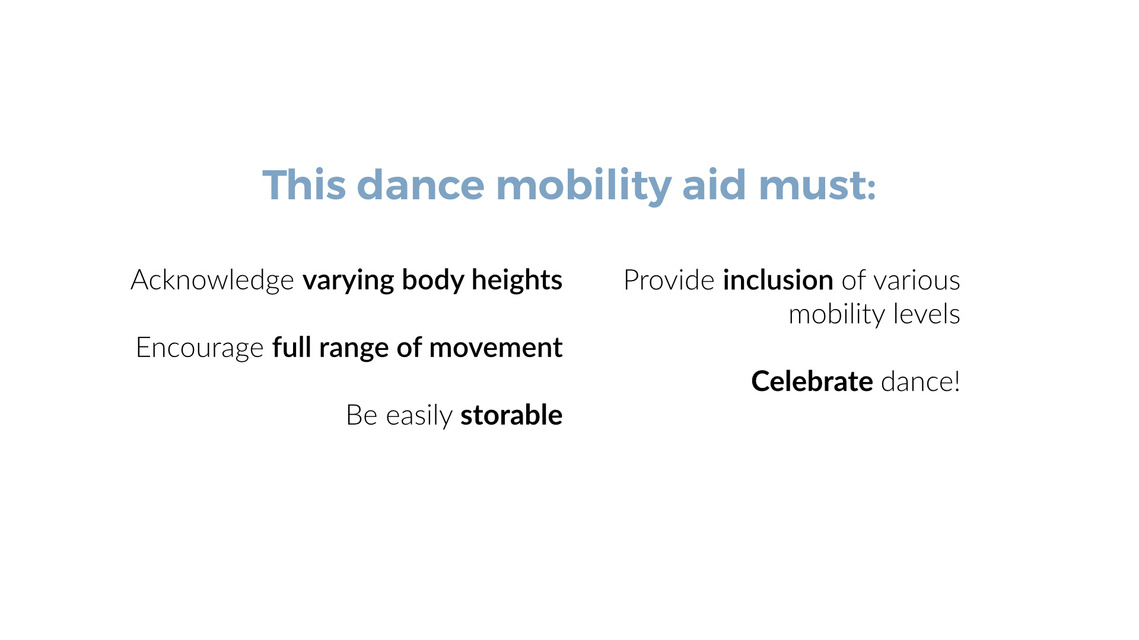 This dance mobility aid must:

Acknowledge varying body heights

Encourage full range of movement

Be easily storable

Provide inclusion of various mobility levels

Celebrate dance!